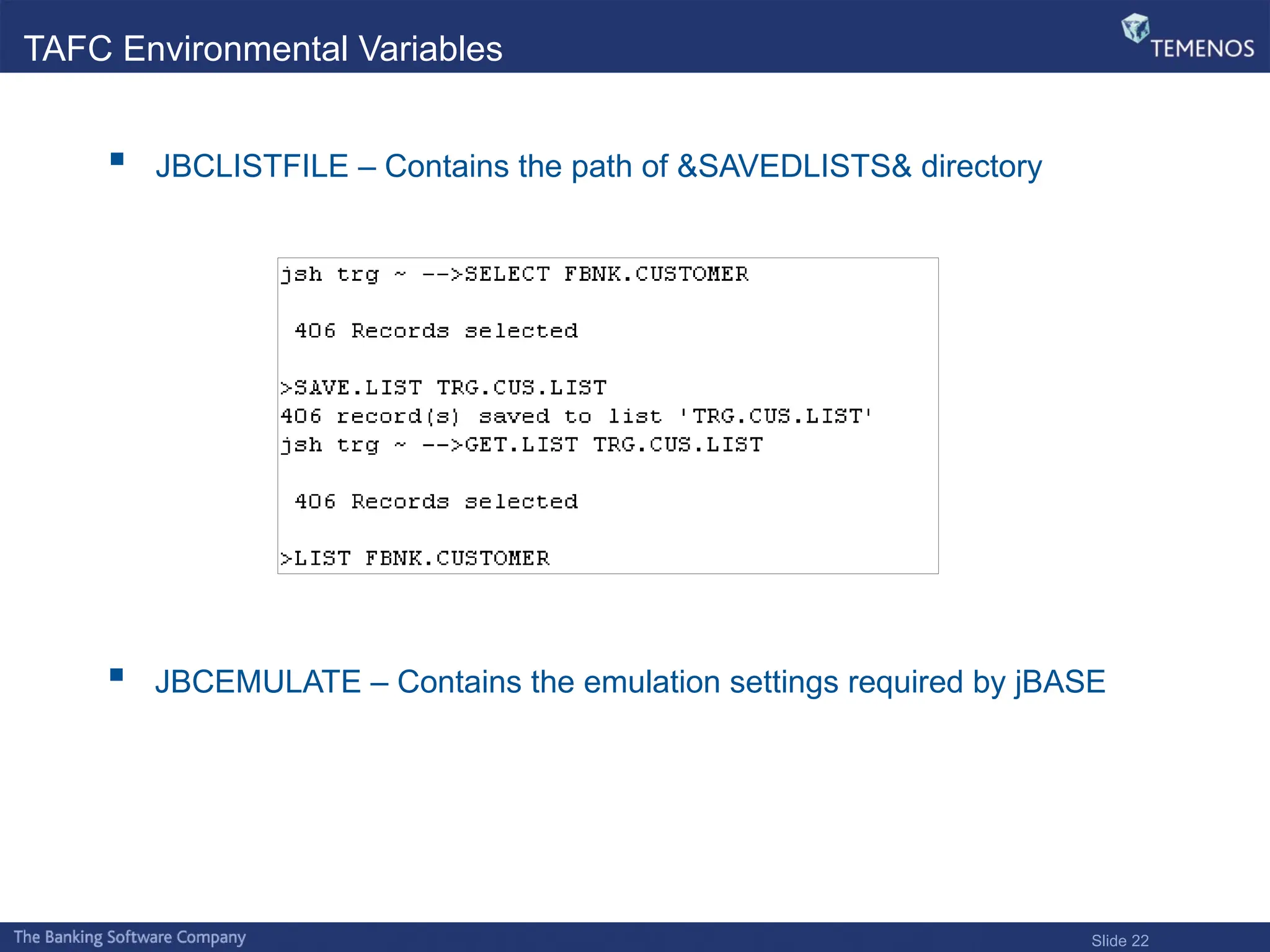 TAFC Environmental Variables

TEMENOS

JBCLISTFILE – Contains the path of &SAVEDLISTS& directory

jsh trg ~ -->SELECT FBNK.CUSTOMER

 406 Records selected

>SAVE.LIST TRG.CUS.LIST
406 record(s) saved to list 'TRG.CUS.LIST'
jsh trg ~ -->GET.LIST TRG.CUS.LIST

 406 Records selected

>LIST FBNK.CUSTOMER

JBCEMULATE – Contains the emulation settings required by jBASE

The Banking Software Company

Slide 22